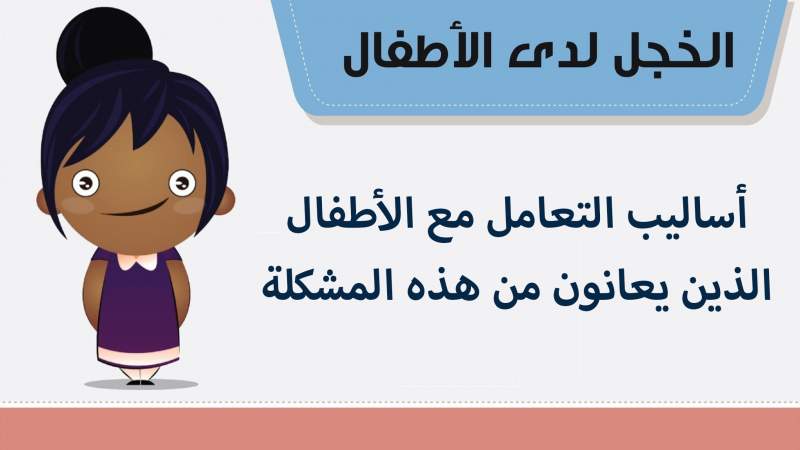 الخجل لدى الأطفال

أساليب التعامل مع الأطفال الذين يعانون من هذه المشكلة